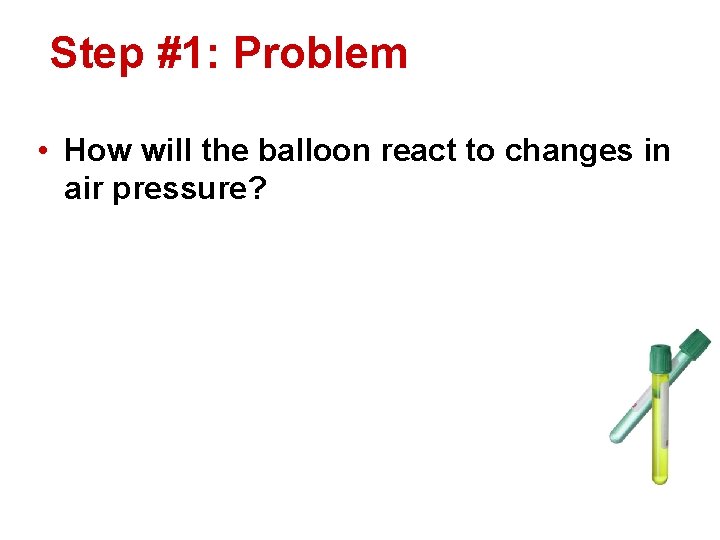 Step #1: Problem

• How will the balloon react to changes in air pressure?